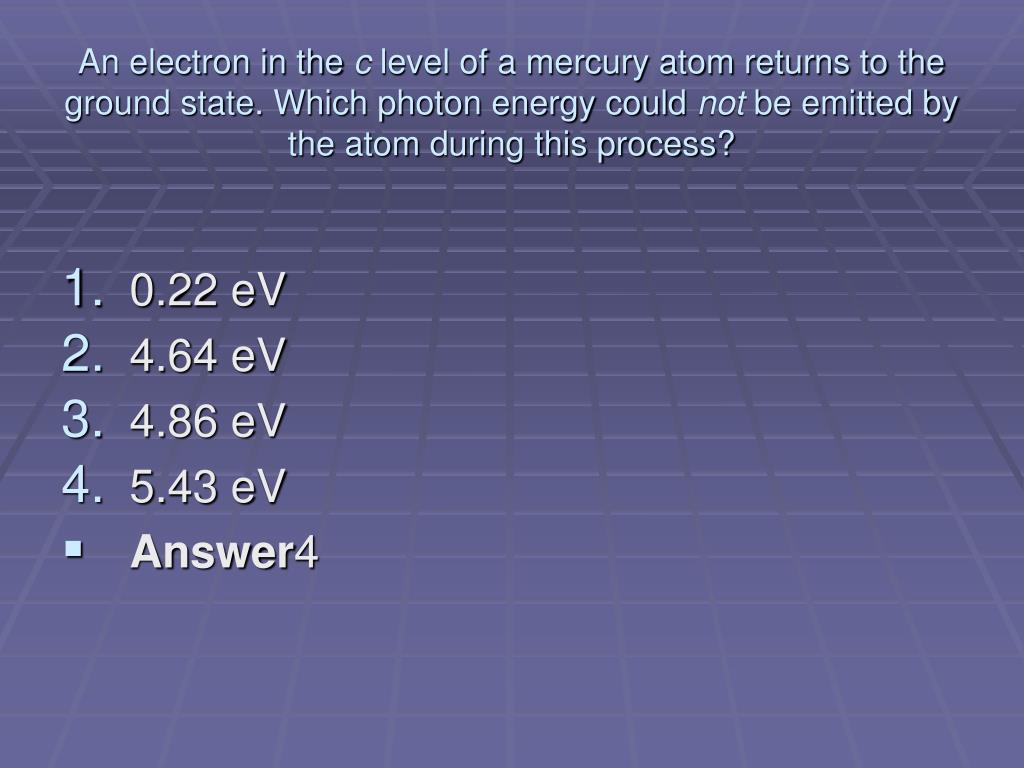 An electron in the c level of a mercury atom returns to the ground state. Which photon energy could not be emitted by the atom during this process?

1. 0.22 eV
2. 4.64 eV
3. 4.86 eV
4. 5.43 eV

Answer4